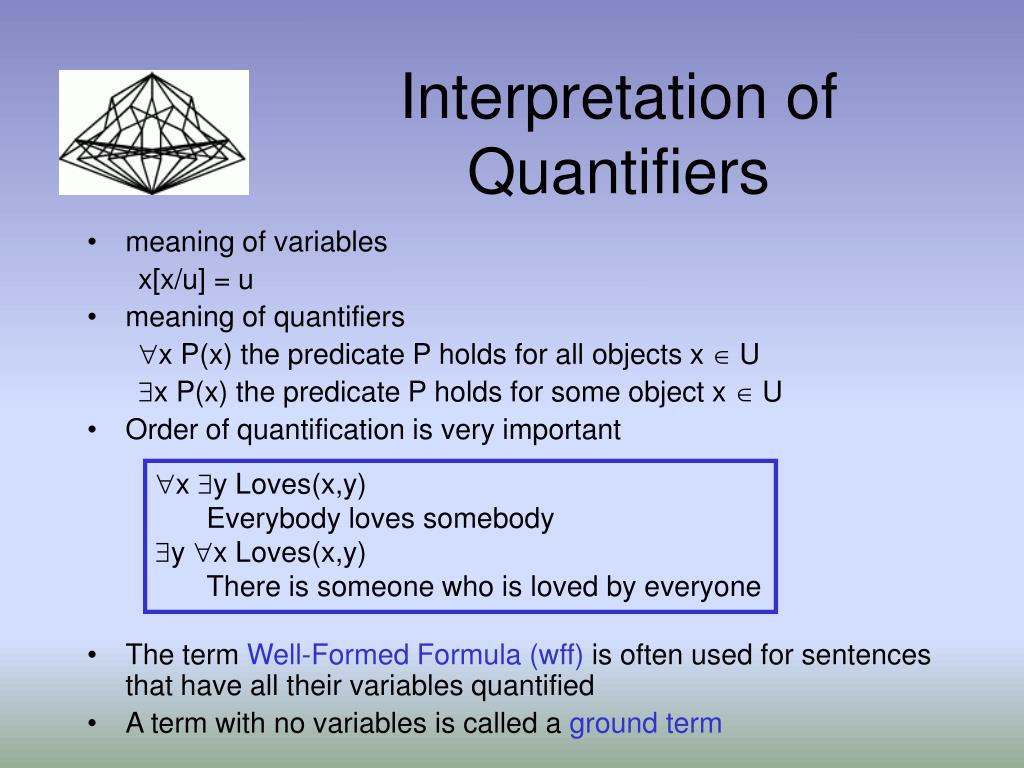 Interpretation of Quantifiers

• meaning of variables
x[x/u] = u
• meaning of quantifiers
$\forall$x P(x) the predicate P holds for all objects x $\in$ U
$\exists$x P(x) the predicate P holds for some object x $\in$ U
• Order of quantification is very important

$\forall$x $\exists$y Loves(x,y)
Everybody loves somebody
$\exists$y $\forall$x Loves(x,y)
There is someone who is loved by everyone

• The term Well-Formed Formula (wff) is often used for sentences that have all their variables quantified
• A term with no variables is called a ground term